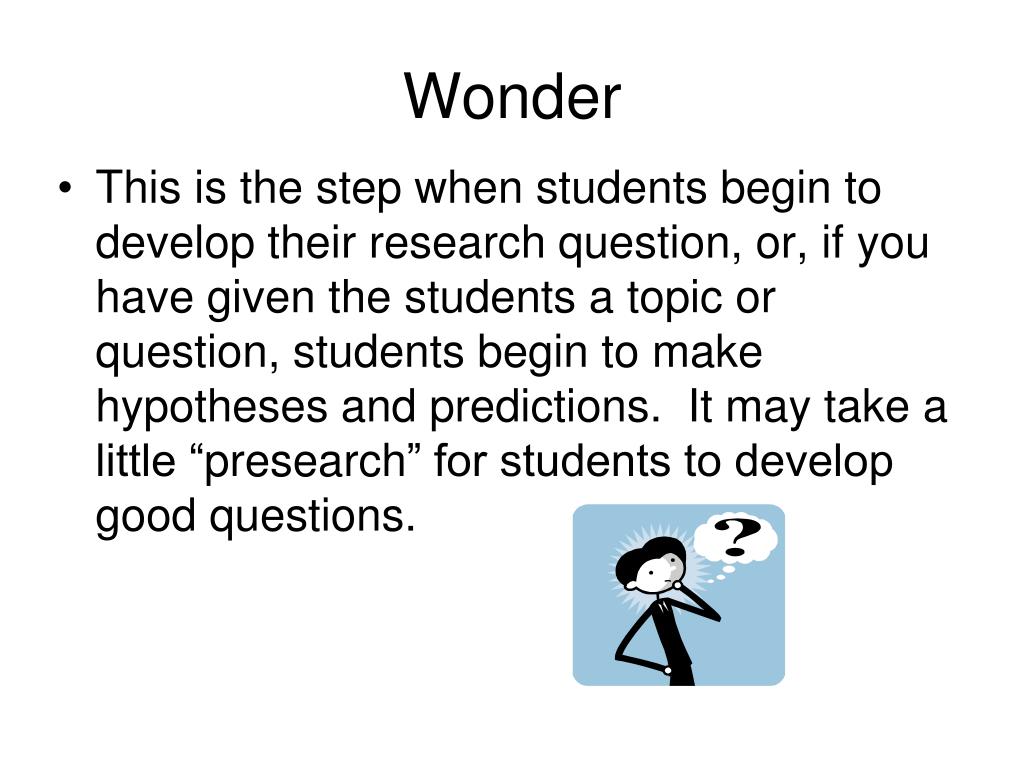 Wonder

• This is the step when students begin to develop their research question, or, if you have given the students a topic or question, students begin to make hypotheses and predictions.  It may take a little “presearch” for students to develop good questions.

?